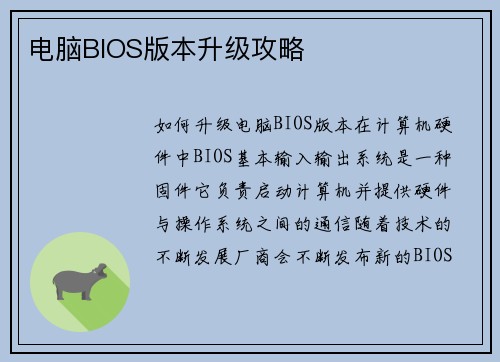 电脑BIOS版本升级攻略

如何升级电脑BIOS版本在计算机硬件中BIOS基本输入输出系统是一种固件它负责启动计算机并提供硬件与操作系统之间的通信随着技术的不断发展厂商会不断发布新的BIOS